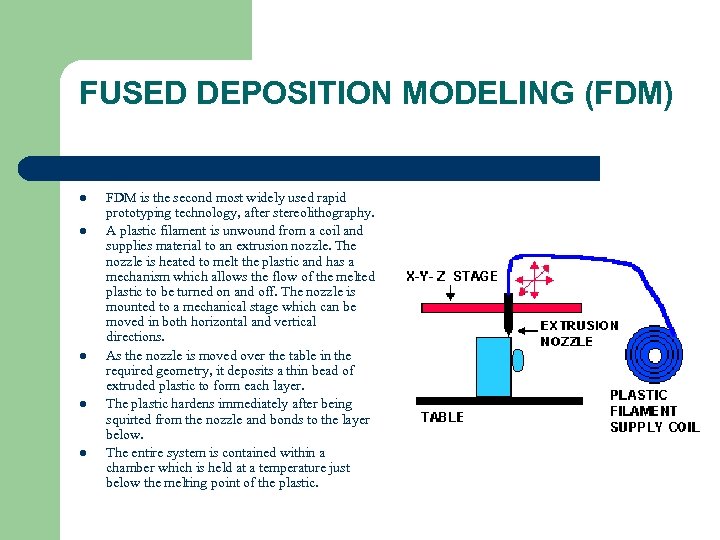 FUSED DEPOSITION MODELING (FDM)

- FDM is the second most widely used rapid prototyping technology, after stereolithography.
- A plastic filament is unwound from a coil and supplies material to an extrusion nozzle. The nozzle is heated to melt the plastic and has a mechanism which allows the flow of the melted plastic to be turned on and off. The nozzle is mounted to a mechanical stage which can be moved in both horizontal and vertical directions.
- As the nozzle is moved over the table in the required geometry, it deposits a thin bead of extruded plastic to form each layer.
- The plastic hardens immediately after being squirted from the nozzle and bonds to the layer below.
- The entire system is contained within a chamber which is held at a temperature just below the melting point of the plastic.

X-Y-Z STAGE

EXTRUSION NOZZLE

TABLE

PLASTIC FILAMENT SUPPLY COIL